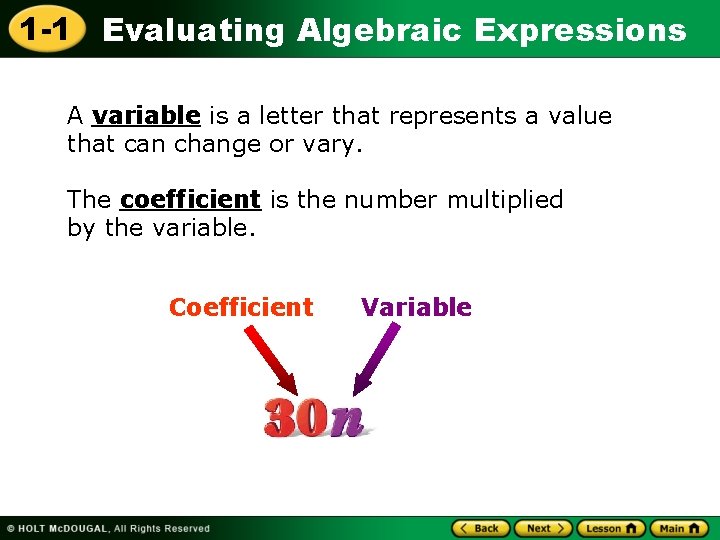 1-1 Evaluating Algebraic Expressions

A variable is a letter that represents a value that can change or vary.

The coefficient is the number multiplied by the variable.

Coefficient

Variable

$30n$

© HOLT McDOUGAL, All Rights Reserved

Back Next Lesson Main